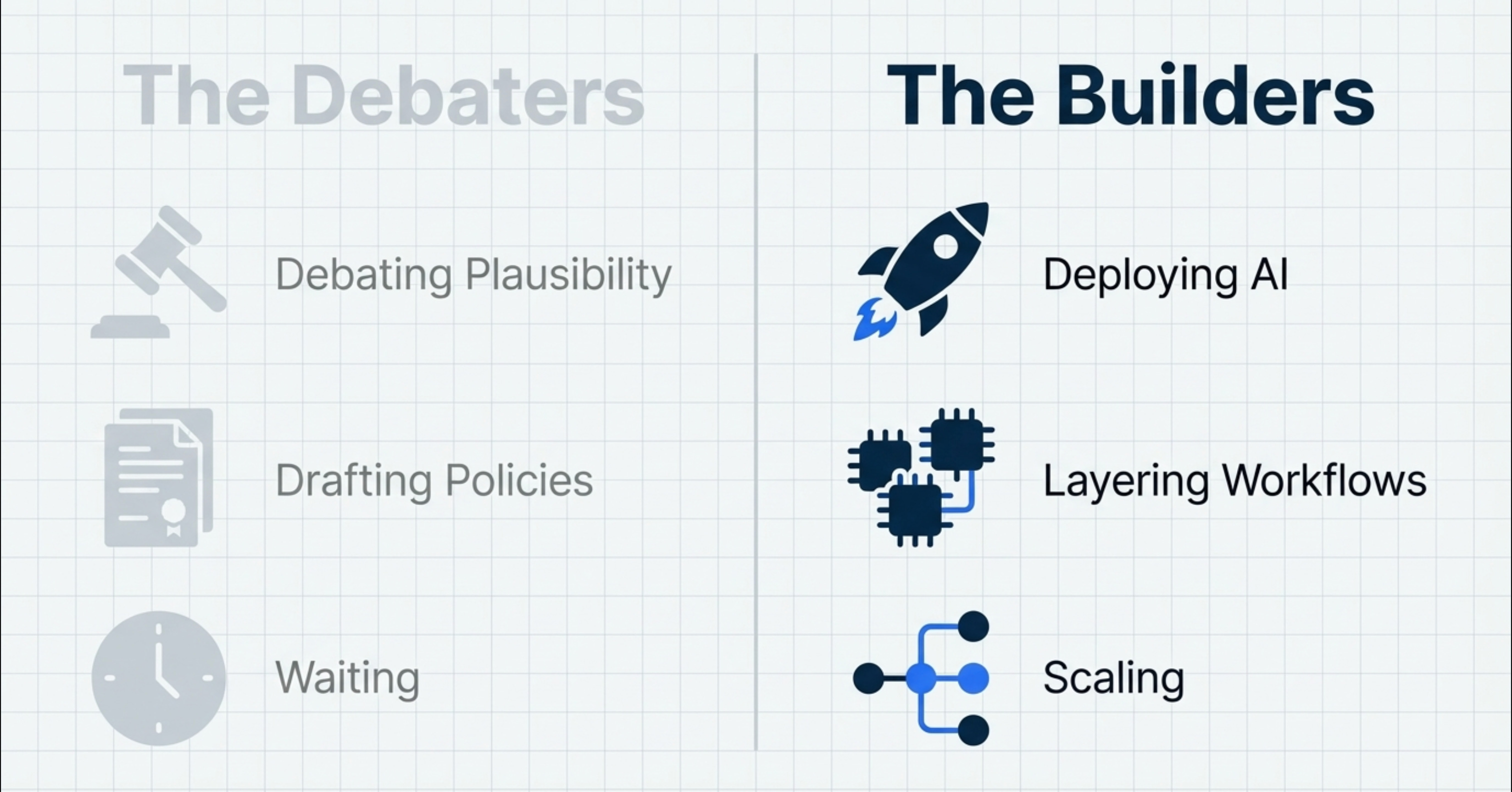 The Debaters

Debating Plausibility

Drafting Policies

Waiting

The Builders

Deploying AI

Layering Workflows

Scaling